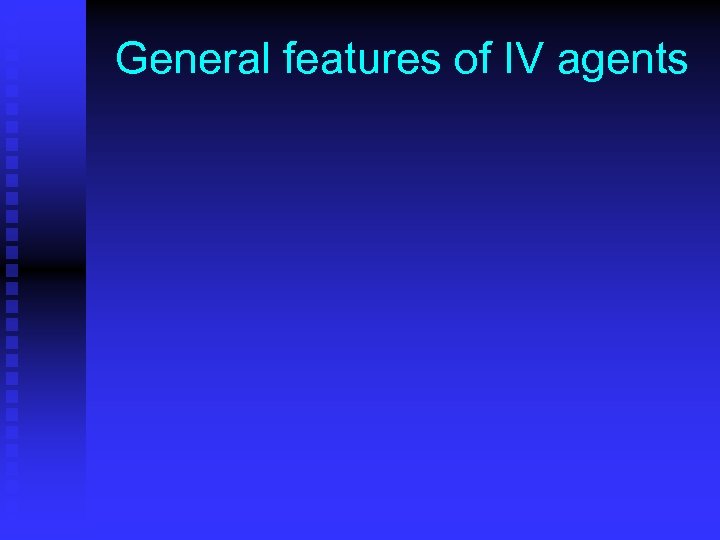 General features of IV agents